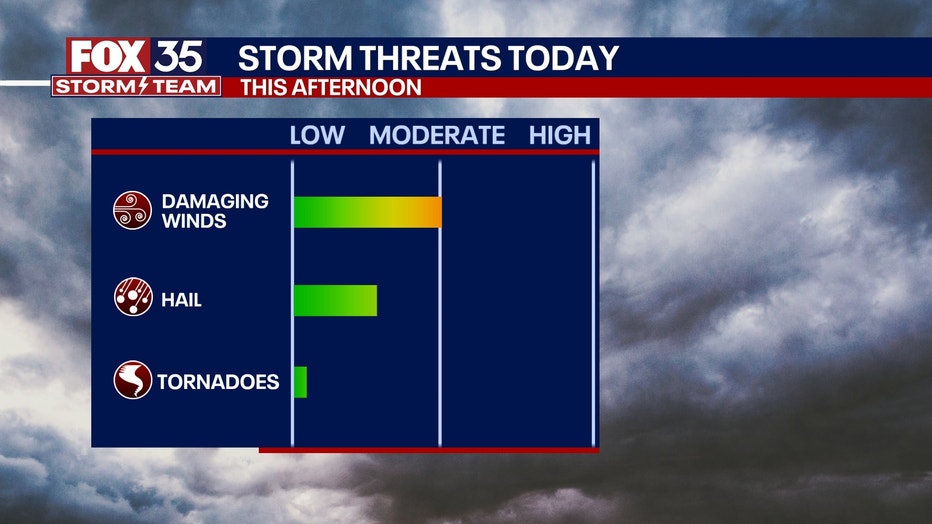 FOX 35
STORM TEAM

STORM THREATS TODAY
THIS AFTERNOON

LOW MODERATE HIGH

DAMAGING WINDS

HAIL

TORNADOES